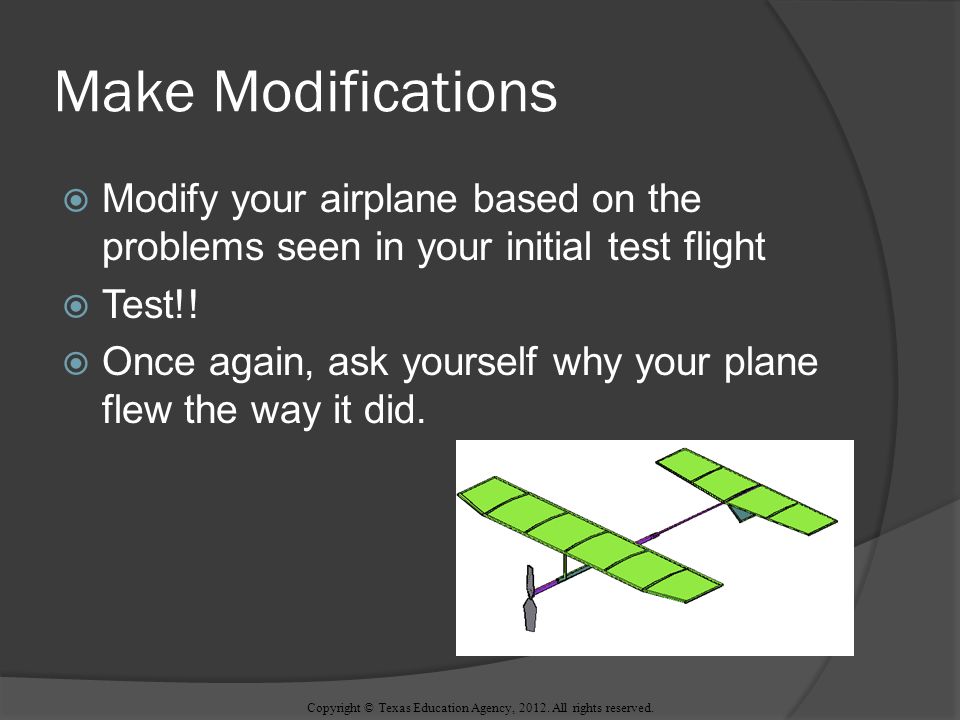 Make Modifications

Modify your airplane based on the problems seen in your initial test flight

Test!!

Once again, ask yourself why your plane flew the way it did.

Copyright © Texas Education Agency, 2012. All rights reserved.